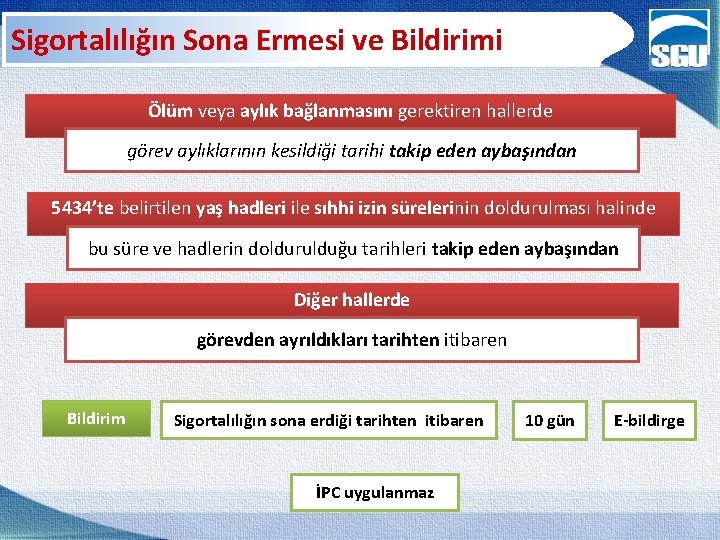 Sigortalılığın Sona Ermesi ve Bildirimi

SGU

Ölüm veya aylık bağlanmasını gerektiren hallerde

görev aylıklarının kesildiği tarihi takip eden aybaşından

5434'te belirtilen yaş hadleri ile sıhhi izin sürelerinin doldurulması halinde

bu süre ve hadlerin doldurulduğu tarihleri takip eden aybaşından

Diğer hallerde

görevden ayrıldıkları tarihten itibaren

Bildirim

Sigortalılığın sona erdiği tarihten itibaren

10 gün

E-bildirge

İPC uygulanmaz